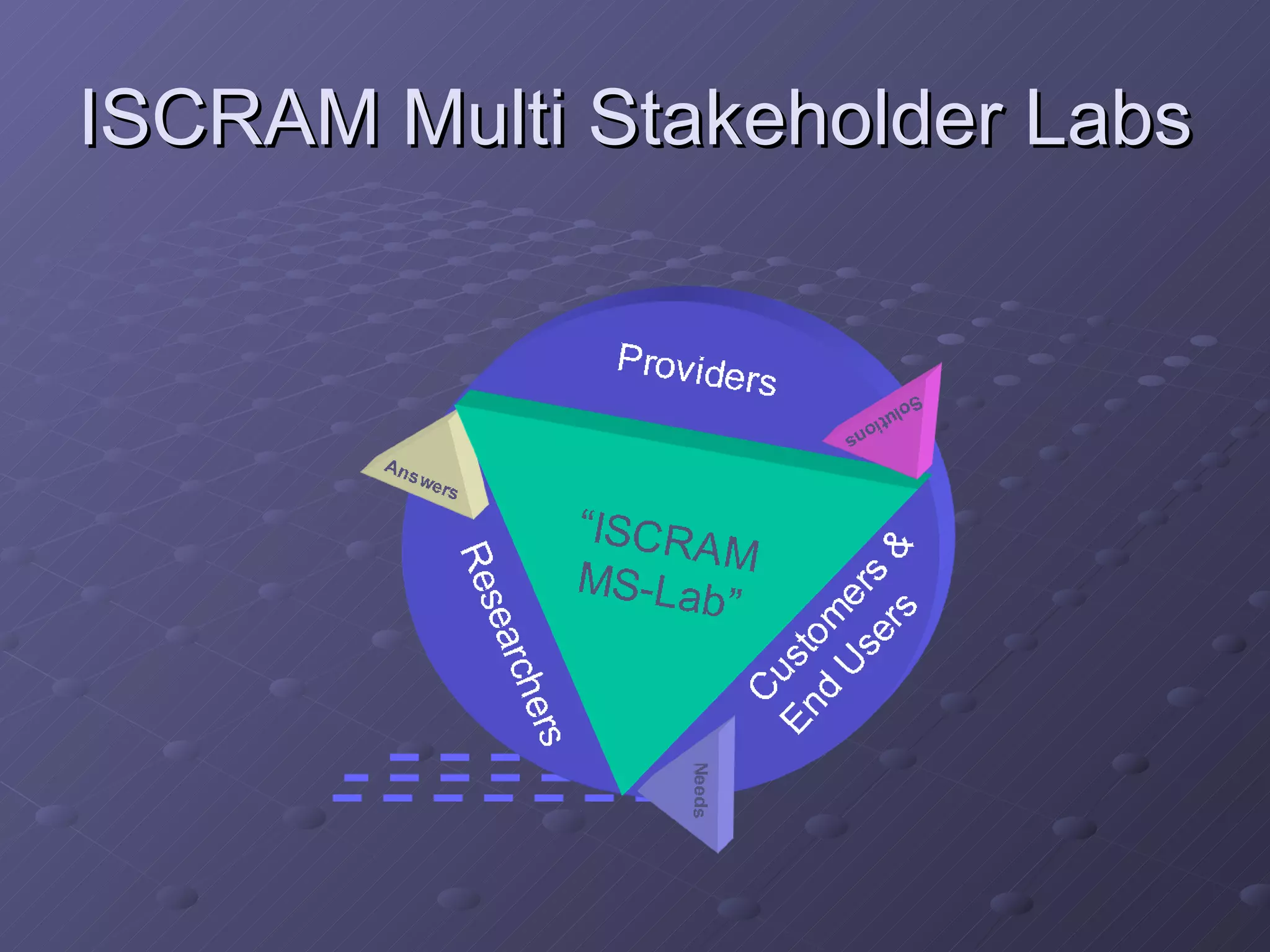 ISCRAM Multi Stakeholder Labs

Providers

Solutions

Answers

"ISCRAM MS-Lab"

Researchers

Customers & End Users

Needs